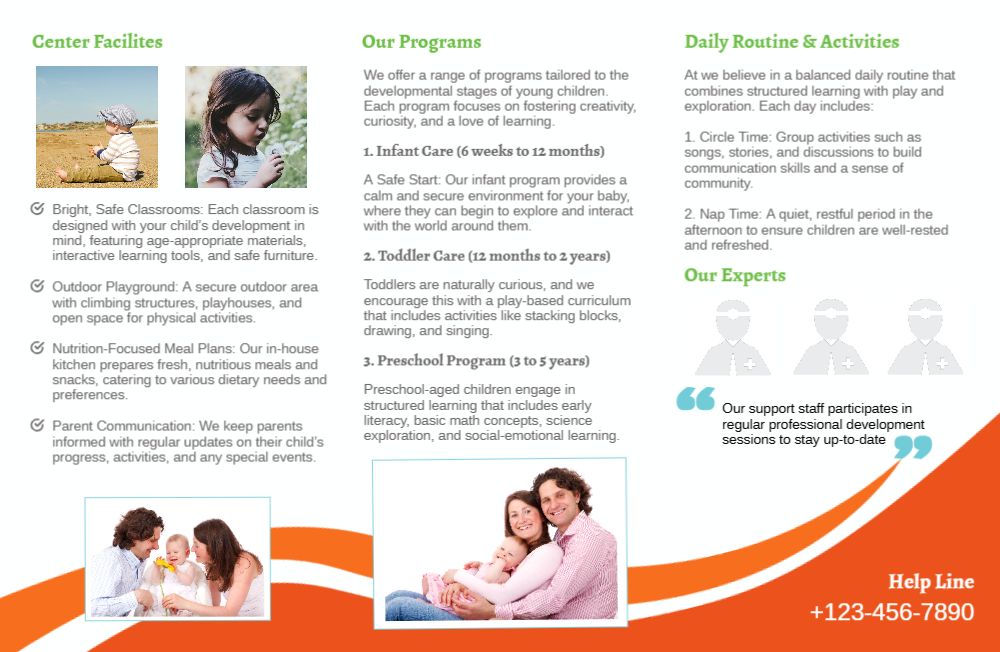 Center Facilites

Bright, Safe Classrooms: Each classroom is designed with your child's development in mind, featuring age-appropriate materials, interactive learning tools, and safe furniture.

Outdoor Playground: A secure outdoor area with climbing structures, playhouses, and open space for physical activities.

Nutrition-Focused Meal Plans: Our in-house kitchen prepares fresh, nutritious meals and snacks, catering to various dietary needs and preferences.

Parent Communication: We keep parents informed with regular updates on their child's progress, activities, and any special events.

Our Programs

We offer a range of programs tailored to the developmental stages of young children. Each program focuses on fostering creativity, curiosity, and a love of learning.

1. Infant Care (6 weeks to 12 months)

A Safe Start: Our infant program provides a calm and secure environment for your baby, where they can begin to explore and interact with the world around them.

2. Toddler Care (12 months to 2 years)

Toddlers are naturally curious, and we encourage this with a play-based curriculum that includes activities like stacking blocks, drawing, and singing.

3. Preschool Program (3 to 5 years)

Preschool-aged children engage in structured learning that includes early literacy, basic math concepts, science exploration, and social-emotional learning.

Daily Routine & Activities

At we believe in a balanced daily routine that combines structured learning with play and exploration. Each day includes:

1. Circle Time: Group activities such as songs, stories, and discussions to build communication skills and a sense of community.

2. Nap Time: A quiet, restful period in the afternoon to ensure children are well-rested and refreshed.

Our Experts

Our support staff participates in regular professional development sessions to stay up-to-date

Help Line
+123-456-7890